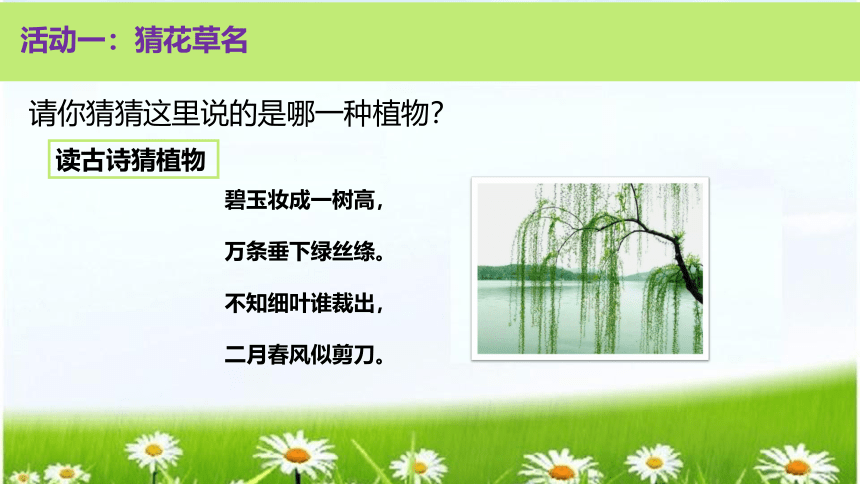 活动一：猜花草名

请你猜猜这里说的是哪一种植物?

读古诗猜植物

碧玉妆成一树高，

万条垂下绿丝绦。

不知细叶谁裁出，

二月春风似剪刀。